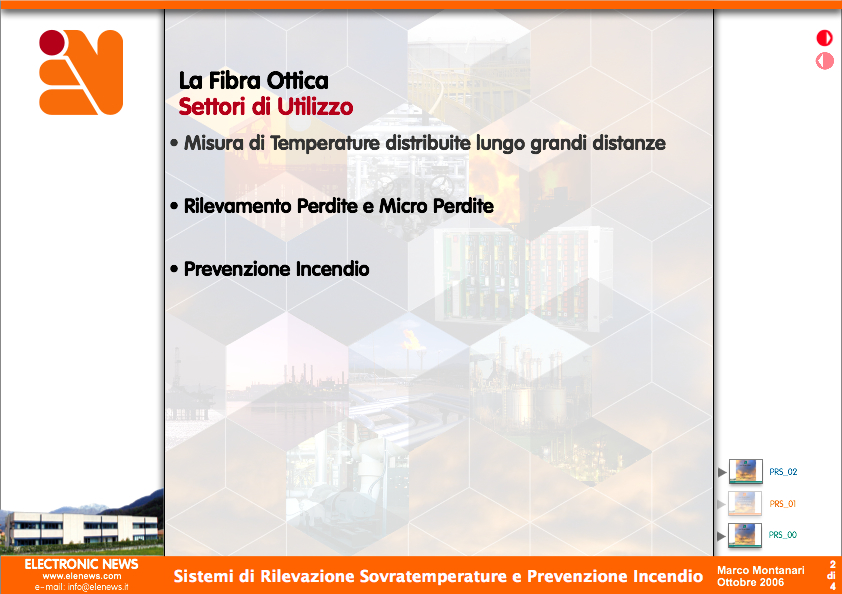 La Fibra Ottica
Settori di Utilizzo

• Misura di Temperature distribuite lungo grandi distanze

• Rilevamento Perdite e Micro Perdite

• Prevenzione Incendio

PRS_02
PRS_01
PRS_00

ELECTRONIC NEWS
www.elenews.com
e-mail: info@elenews.it

Sistemi di Rilevazione Sovratemperature e Prevenzione Incendio

Marco Montanari
Ottobre 2006

2
di
4